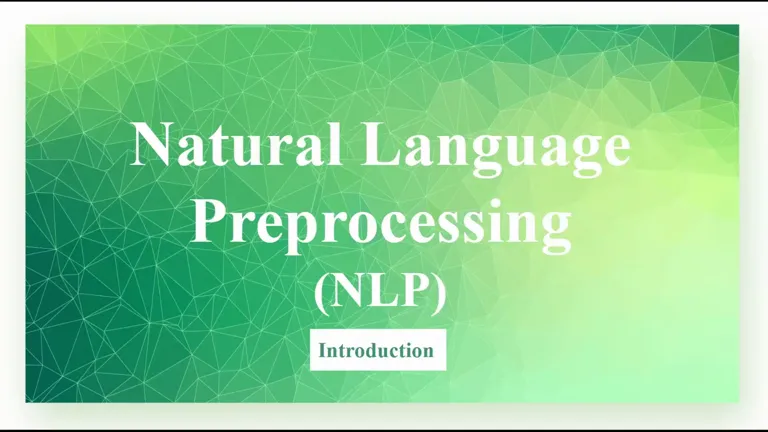 Natural Language Preprocessing (NLP)

Introduction